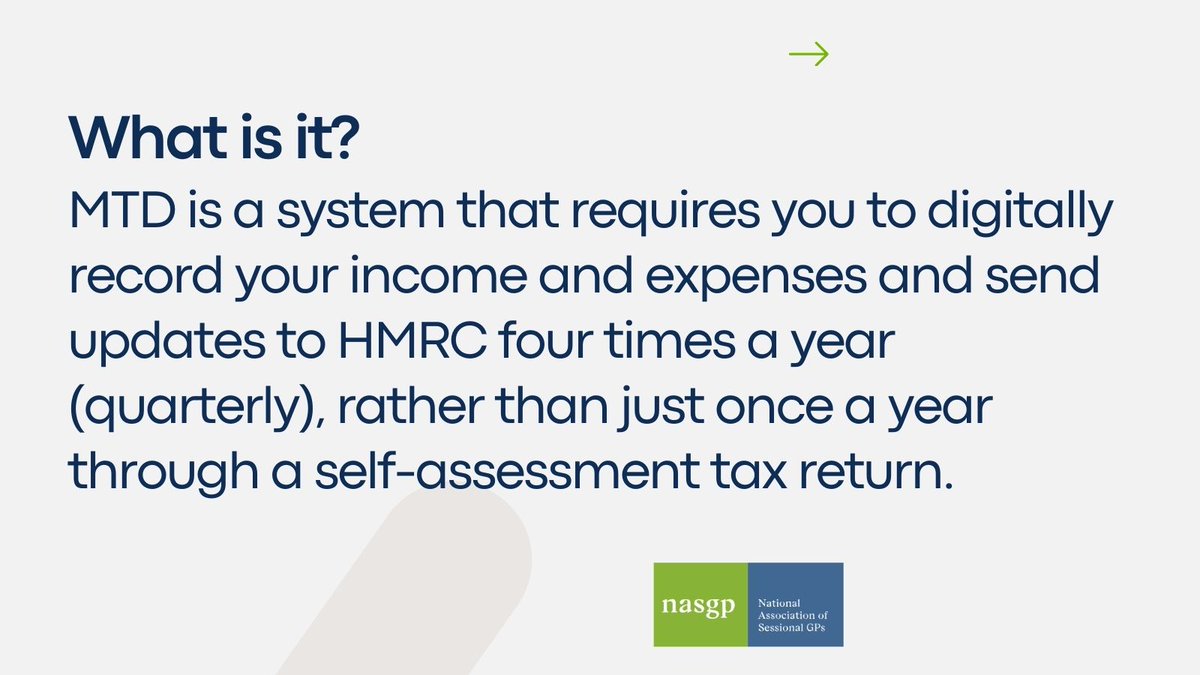 What is it?

MTD is a system that requires you to digitally record your income and expenses and send updates to HMRC four times a year (quarterly), rather than just once a year through a self-assessment tax return.

nasgp National Association of Sessional GPs